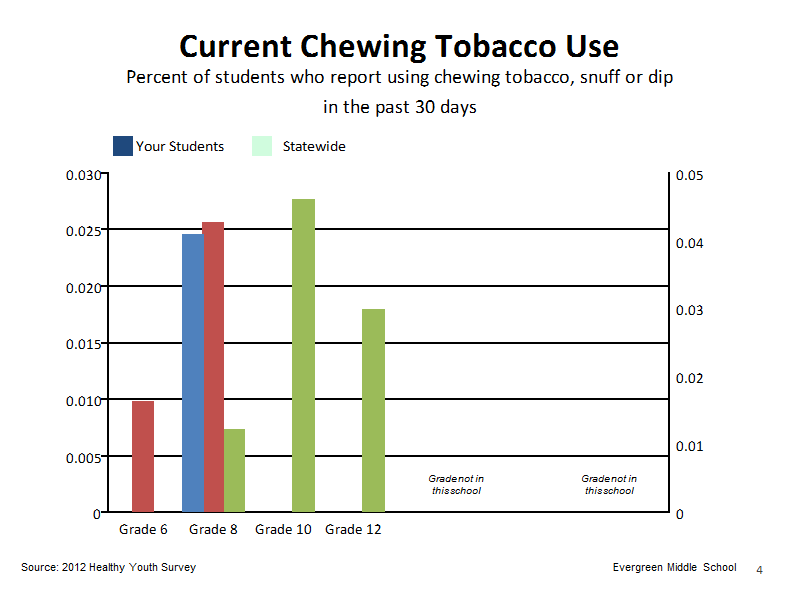 Current Chewing Tobacco Use

Percent of students who report using chewing tobacco, snuff or dip in the past 30 days

Your Students Statewide

0.030
0.025
0.020
0.015
0.010
0.005
0

0.05
0.04
0.03
0.02
0.01
0

Gradenot in thisschool

Gradenot in thisschool

Grade 6 Grade 8 Grade 10 Grade 12

Source: 2012 Healthy Youth Survey

Evergreen Middle School 4